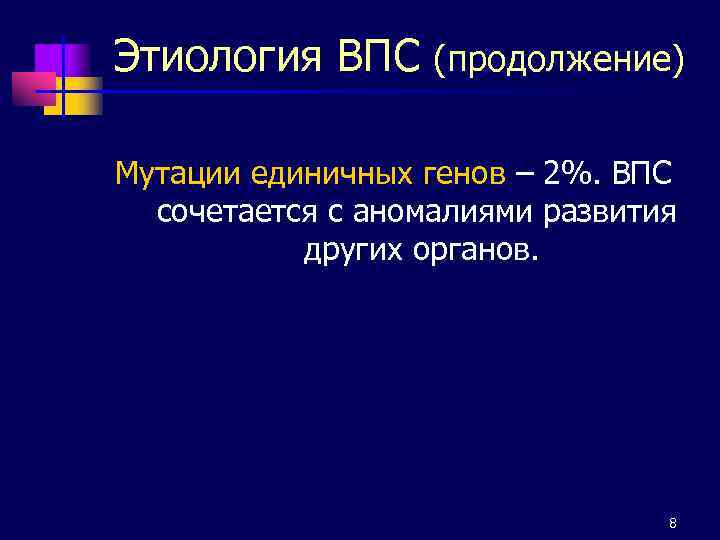 Этиология ВПС (продолжение)

Мутации единичных генов – 2%. ВПС сочетается с аномалиями развития других органов.

8